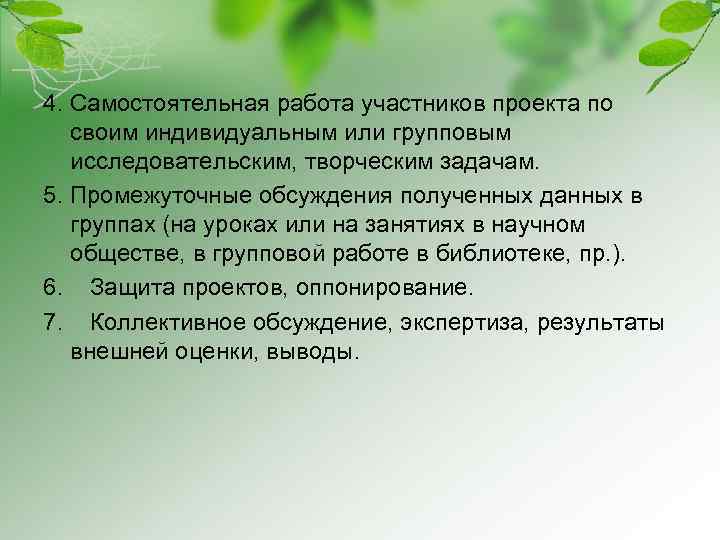 4. Самостоятельная работа участников проекта по своим индивидуальным или групповым исследовательским, творческим задачам.

5. Промежуточные обсуждения полученных данных в группах (на уроках или на занятиях в научном обществе, в групповой работе в библиотеке, пр.).

6. Защита проектов, оппонирование.

7. Коллективное обсуждение, экспертиза, результаты внешней оценки, выводы.